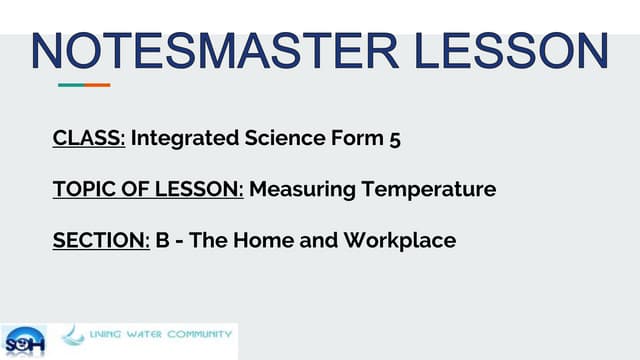 NOTESMASTER LESSON

CLASS: Integrated Science Form 5

TOPIC OF LESSON: Measuring Temperature

SECTION: B - The Home and Workplace

SOH

LIVING WATER COMMUNITY